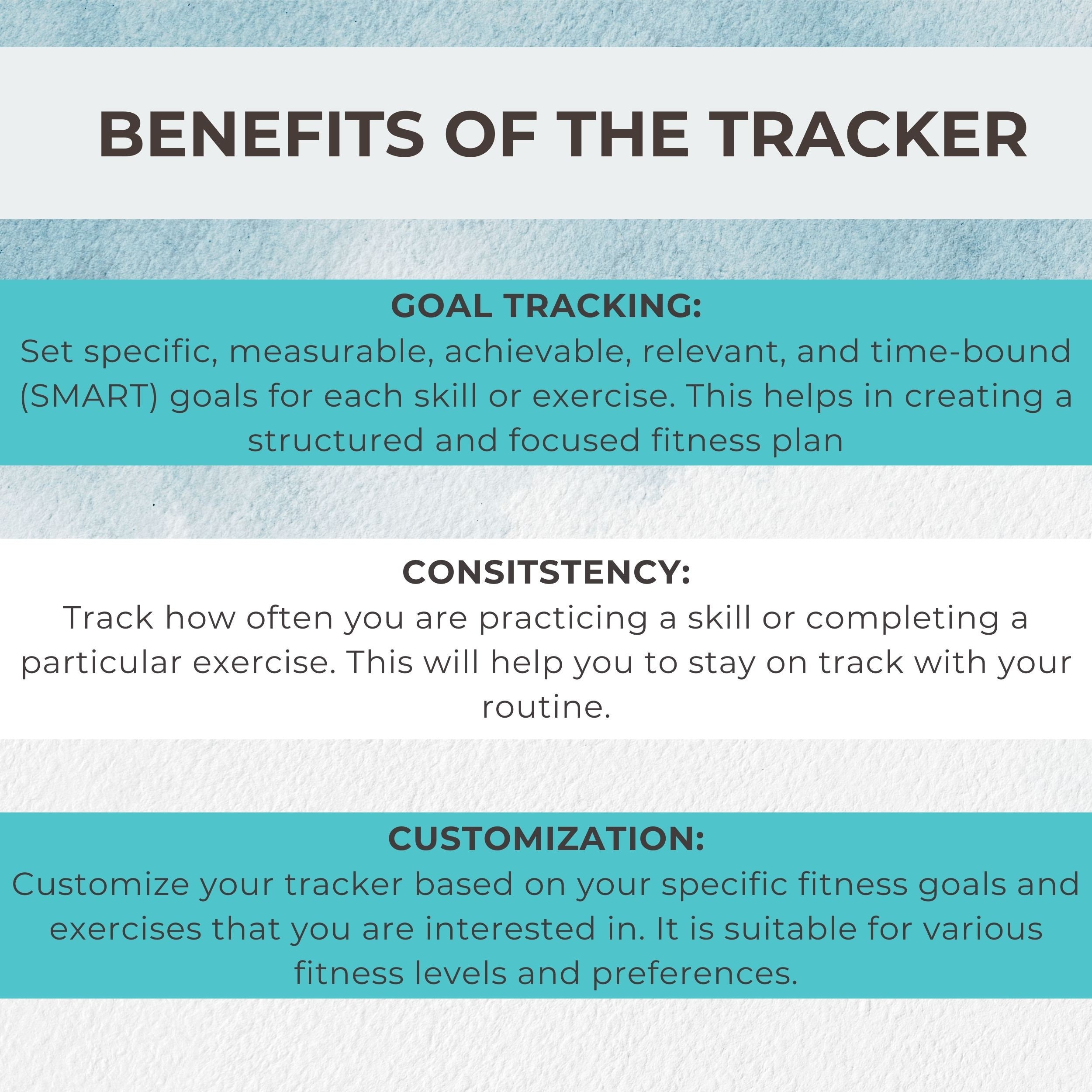 BENEFITS OF THE TRACKER

GOAL TRACKING:
Set specific, measurable, achievable, relevant, and time-bound (SMART) goals for each skill or exercise. This helps in creating a structured and focused fitness plan

CONSITSTENCY:
Track how often you are practicing a skill or completing a particular exercise. This will help you to stay on track with your routine.

CUSTOMIZATION:
Customize your tracker based on your specific fitness goals and exercises that you are interested in. It is suitable for various fitness levels and preferences.